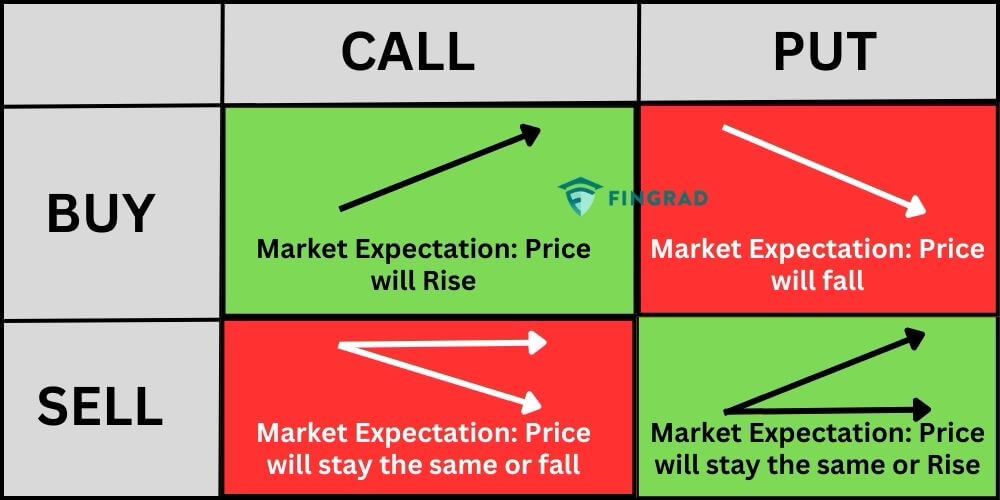 | | CALL | PUT |
|---|---|---|
| BUY | Market Expectation: Price will Rise | Market Expectation: Price will fall |
| SELL | Market Expectation: Price will stay the same or fall | Market Expectation: Price will stay the same or Rise |

FINGRAD